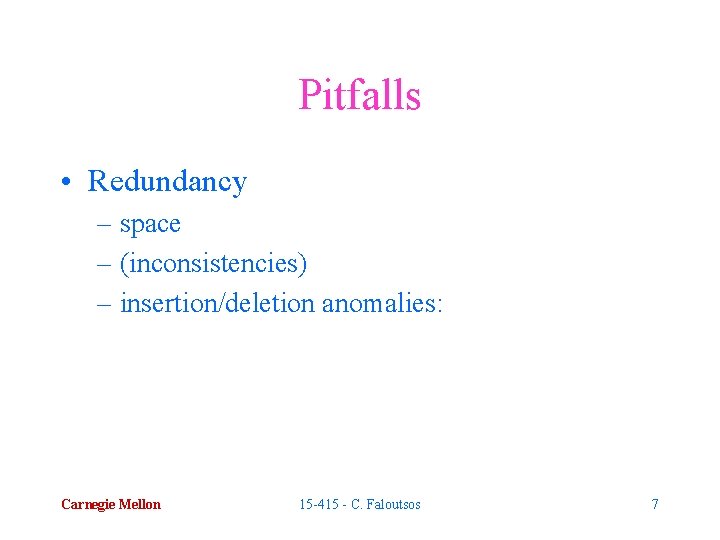 Pitfalls

• Redundancy
– space
– (inconsistencies)
– insertion/deletion anomalies:

Carnegie Mellon

15-415 - C. Faloutsos

7